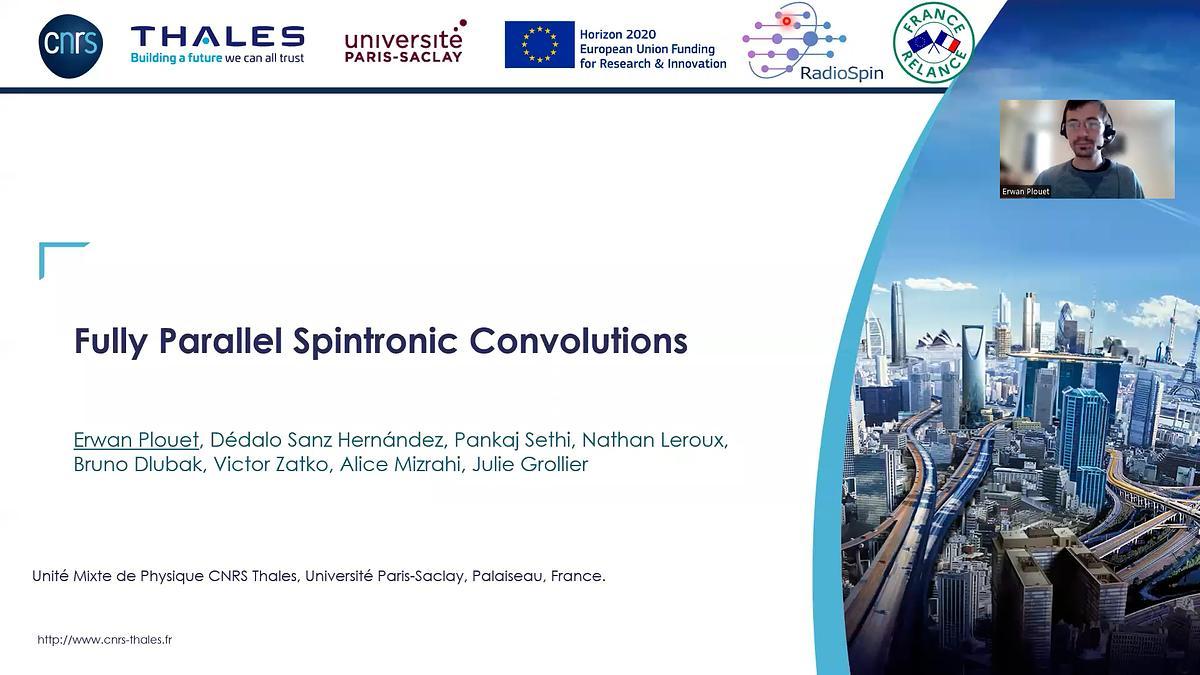 cnrs

THALES
Building a future we can all trust

université PARIS-SACLAY

Horizon 2020
European Union Funding
for Research & Innovation

RadioSpin

FRANCE RELANCE

Erwan Plouet

Fully Parallel Spintronic Convolutions

Erwan Plouet, Dédalo Sanz Hernández, Pankaj Sethi, Nathan Leroux, Bruno Dlubak, Victor Zatko, Alice Mizrahi, Julie Grollier

Unité Mixte de Physique CNRS Thales, Université Paris-Saclay, Palaiseau, France.

http://www.cnrs-thales.fr